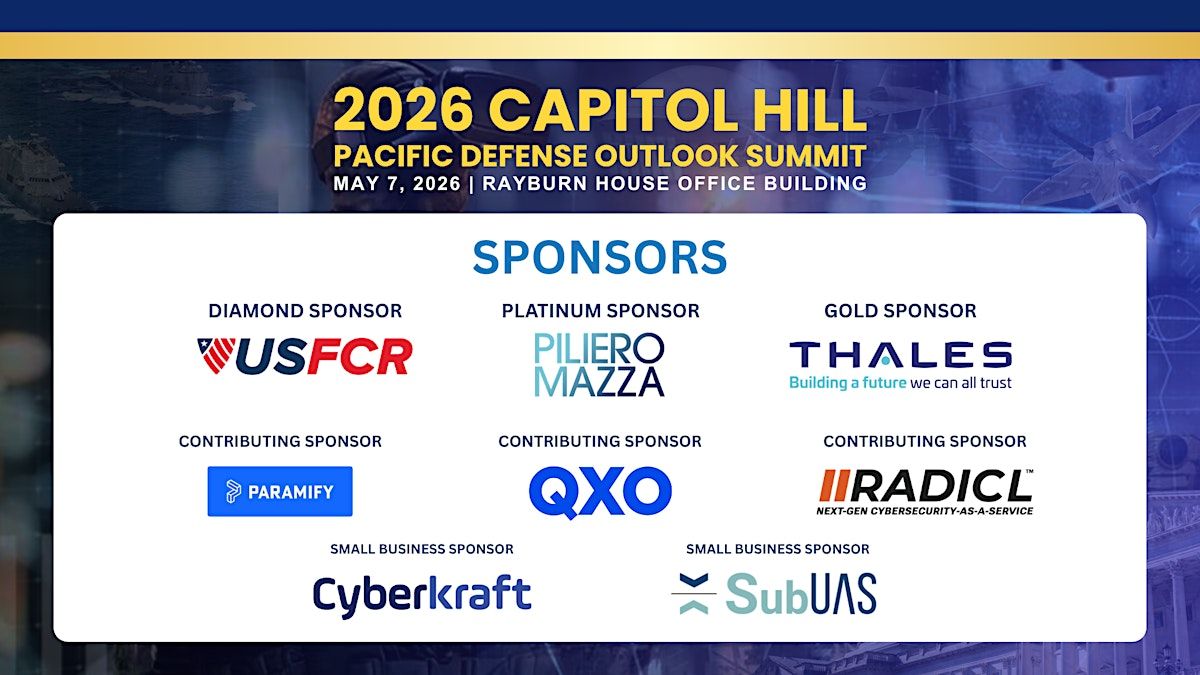 2026 CAPITOL HILL
PACIFIC DEFENSE OUTLOOK SUMMIT
MAY 7, 2026 | RAYBURN HOUSE OFFICE BUILDING

SPONSORS

DIAMOND SPONSOR
USFCR

PLATINUM SPONSOR
PILIERO MAZZA

GOLD SPONSOR
THALES
Building a future we can all trust

CONTRIBUTING SPONSOR
PARAMIFY

CONTRIBUTING SPONSOR
QXO

CONTRIBUTING SPONSOR
RADICL™
NEXT-GEN CYBERSECURITY-AS-A-SERVICE

SMALL BUSINESS SPONSOR
Cyberkraft

SMALL BUSINESS SPONSOR
SubUAS